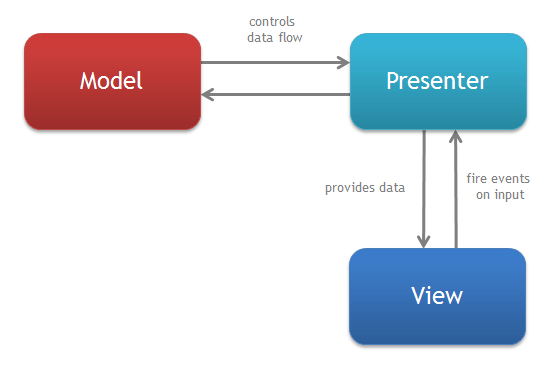 controls data flow

Model

Presenter

provides data

fire events on input

View